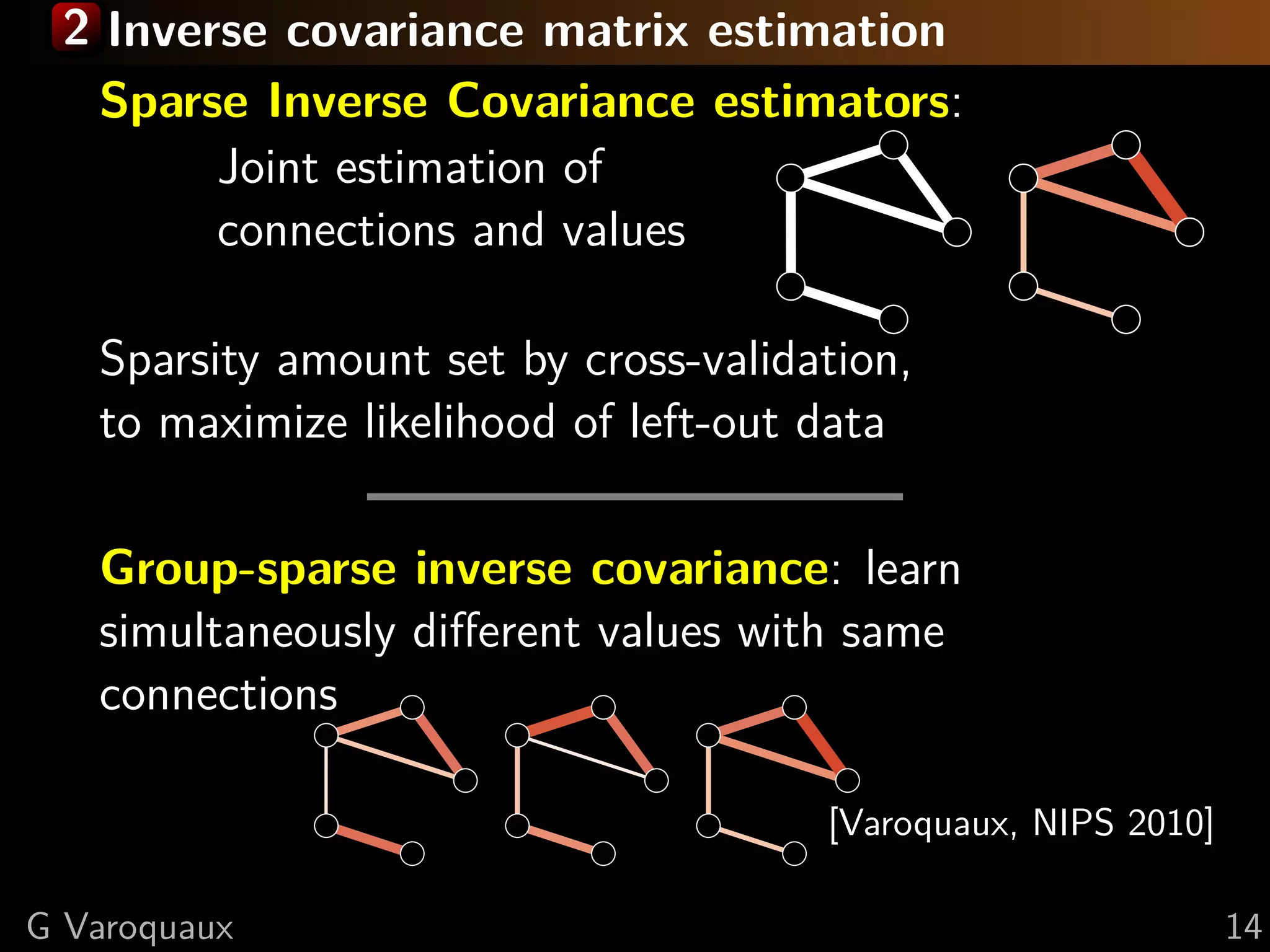 2 Inverse covariance matrix estimation

Sparse Inverse Covariance estimators:

Joint estimation of connections and values

Sparsity amount set by cross-validation, to maximize likelihood of left-out data

Group-sparse inverse covariance: learn simultaneously different values with same connections

[Varoquaux, NIPS 2010]

G Varoquaux

14